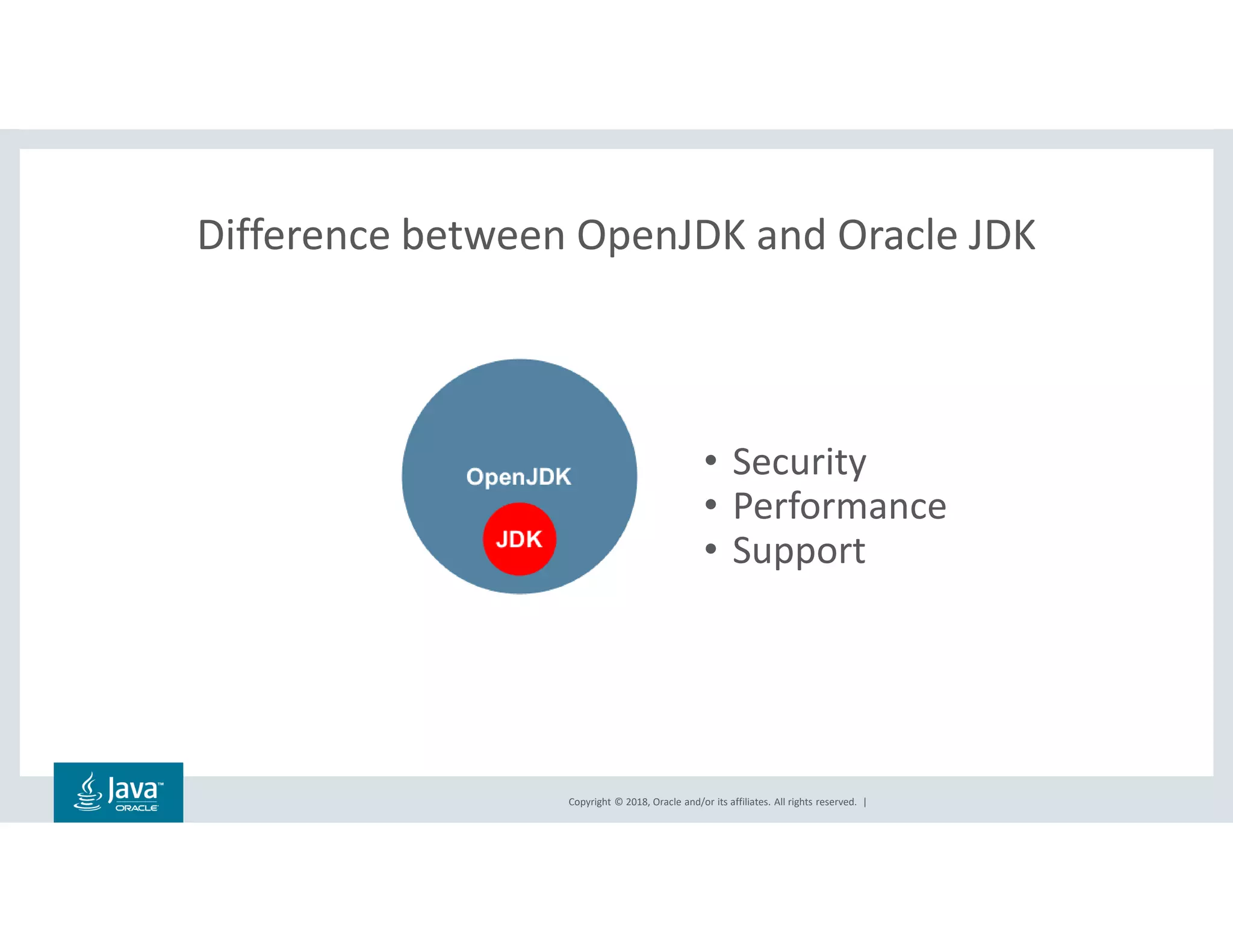 Difference between OpenJDK and Oracle JDK

OpenJDK

JDK

• Security
• Performance
• Support

Java™
ORACLE

Copyright © 2018, Oracle and/or its affiliates. All rights reserved. |